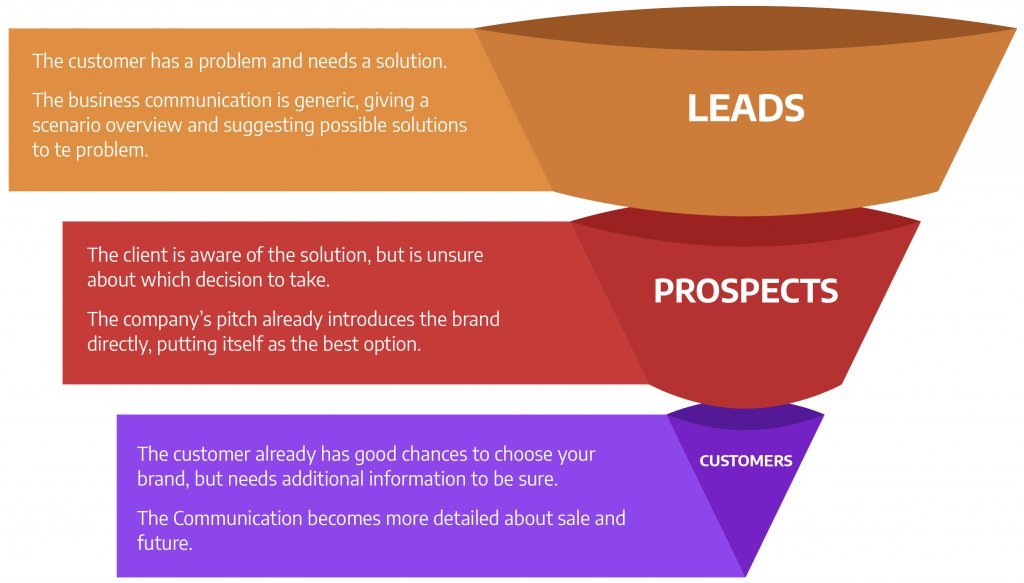 The customer has a problem and needs a solution.

The business communication is generic, giving a scenario overview and suggesting possible solutions to te problem.

LEADS

The client is aware of the solution, but is unsure about which decision to take.

The company's pitch already introduces the brand directly, putting itself as the best option.

PROSPECTS

The customer already has good chances to choose your brand, but needs additional information to be sure.

The Communication becomes more detailed about sale and future.

CUSTOMERS